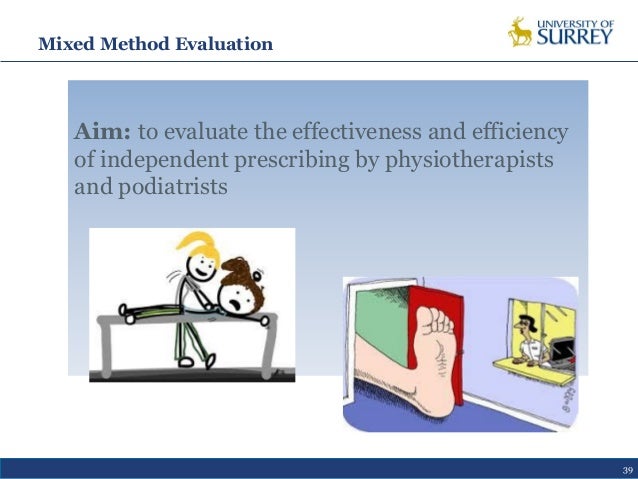 Mixed Method Evaluation

UNIVERSITY OF SURREY

Aim: to evaluate the effectiveness and efficiency of independent prescribing by physiotherapists and podiatrists

39